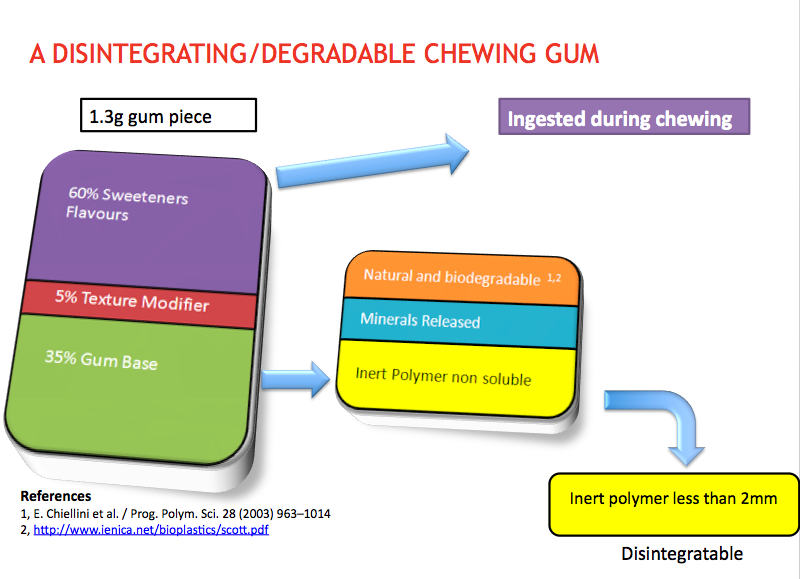 A DISINTEGRATING/DEGRADABLE CHEWING GUM

1.3g gum piece

Ingested during chewing

60% Sweeteners Flavours

5% Texture Modifier

35% Gum Base

Natural and biodegradable $^{1,2}$

Minerals Released

Inert Polymer non soluble

Inert polymer less than 2mm

Disintegratable

References
1, E. Chiellini et al. / Prog. Polym. Sci. 28 (2003) 963–1014
2, http://www.ienica.net/bioplastics/scott.pdf